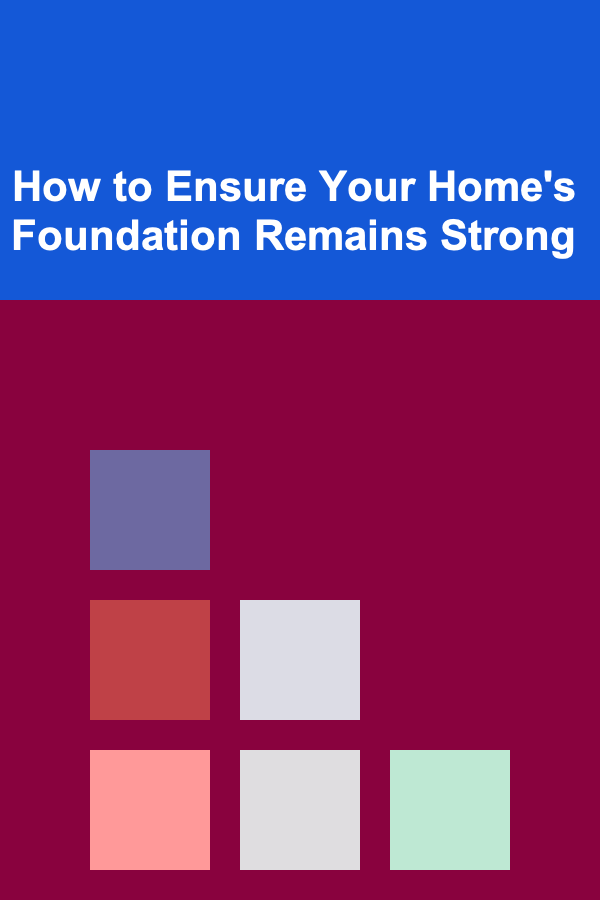 How to Ensure Your Home's Foundation Remains Strong